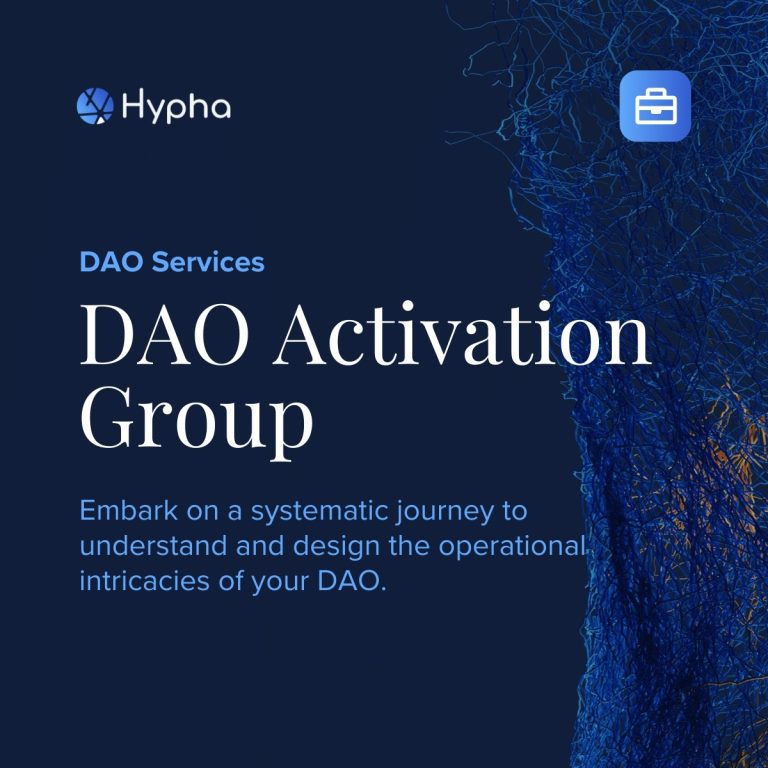 Hypha

DAO Services

DAO Activation Group

Embark on a systematic journey to understand and design the operational intricacies of your DAO.